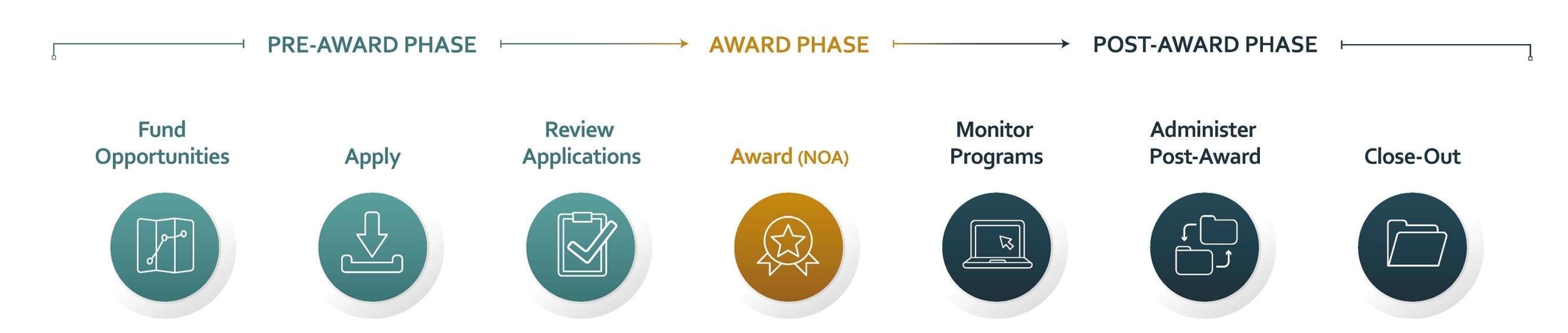 PRE-AWARD PHASE
AWARD PHASE
POST-AWARD PHASE

Fund Opportunities

Apply

Review Applications

Award (NOA)

Monitor Programs

Administer Post-Award

Close-Out